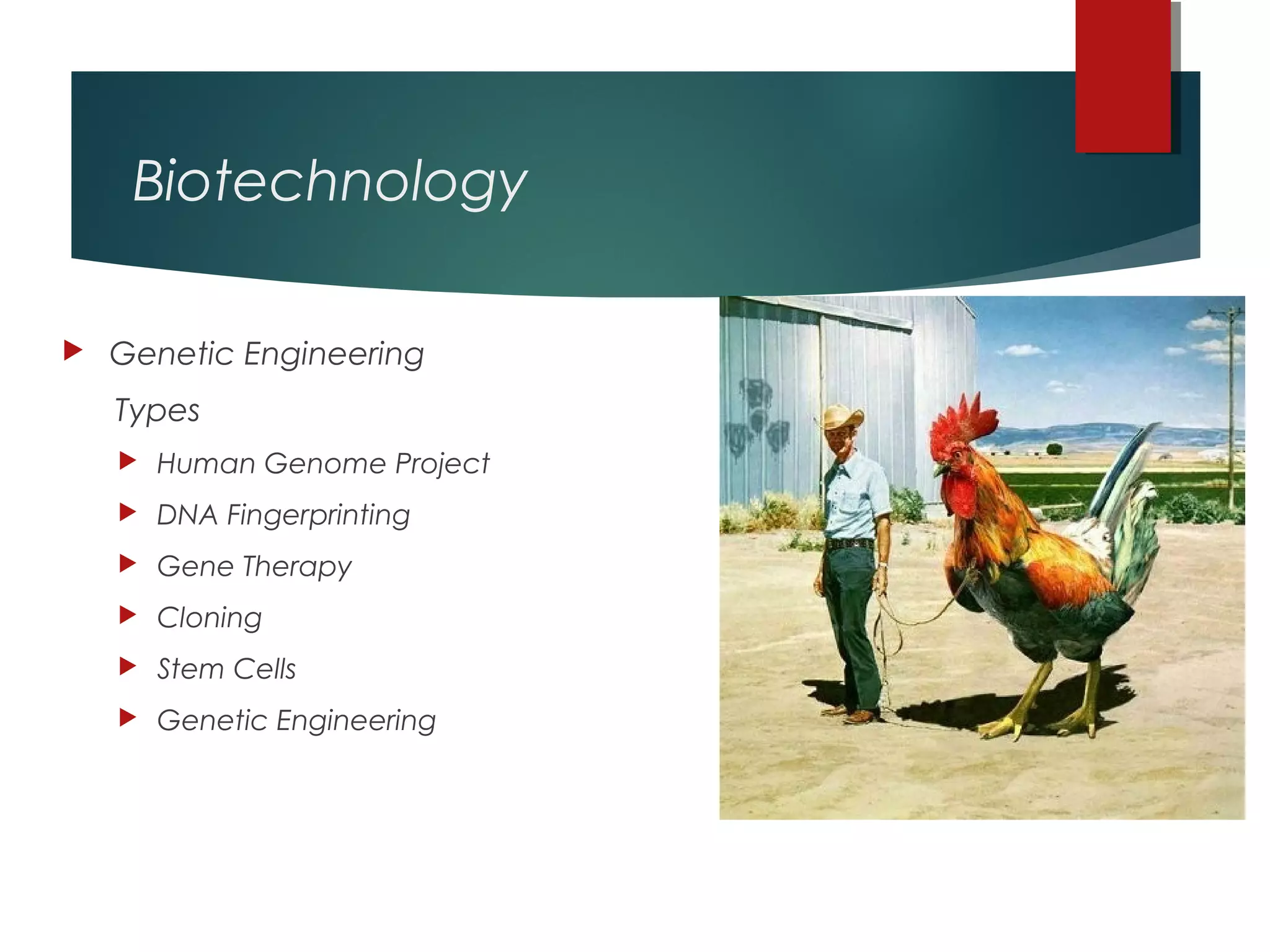 Biotechnology

▶ Genetic Engineering

Types

▶ Human Genome Project

▶ DNA Fingerprinting

▶ Gene Therapy

▶ Cloning

▶ Stem Cells

▶ Genetic Engineering